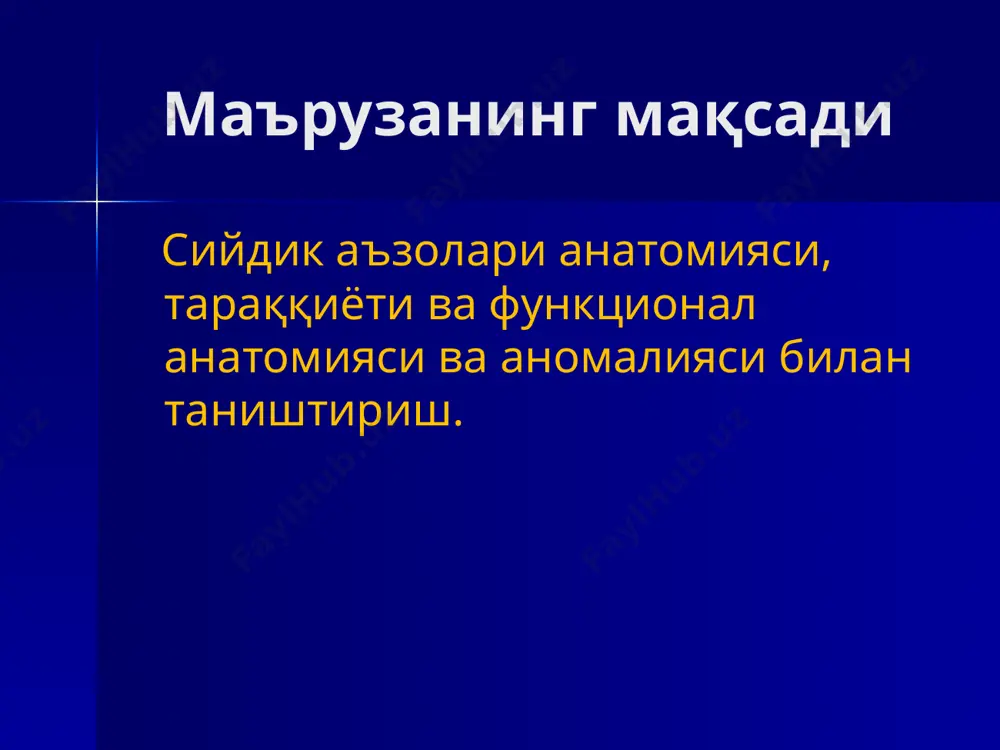 Маърузанинг мақсади

Сийдик аъзолари анатомияси, тараққиёти ва функционал анатомияси ва аномалияси билан таништириш.

FaylHub.uz